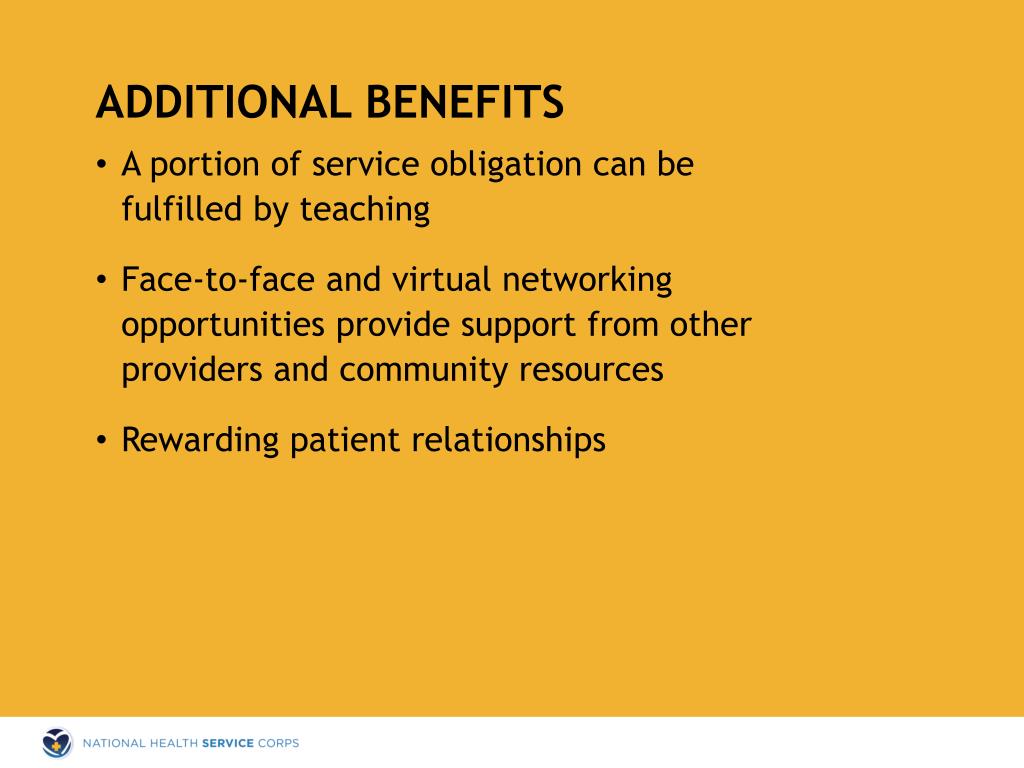 ADDITIONAL BENEFITS

• A portion of service obligation can be fulfilled by teaching

• Face-to-face and virtual networking opportunities provide support from other providers and community resources

• Rewarding patient relationships

NATIONAL HEALTH SERVICE CORPS